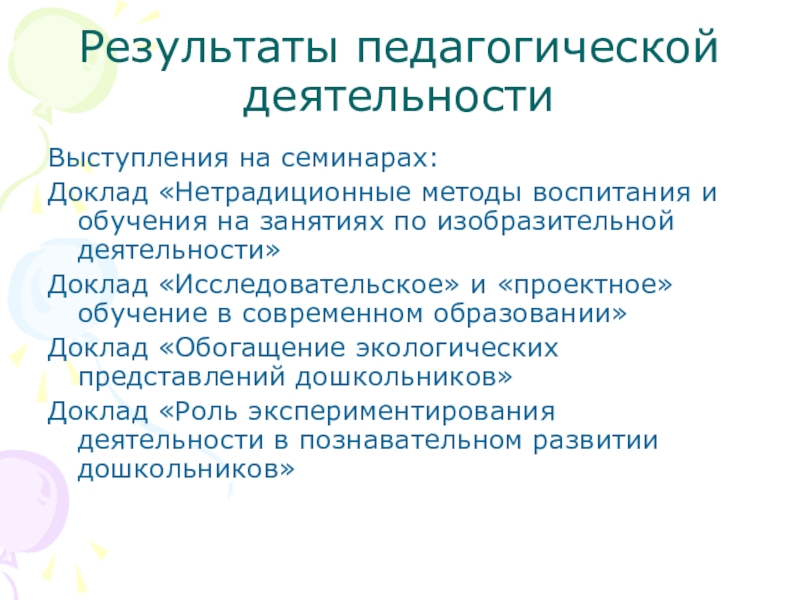 Результаты педагогической деятельности

Выступления на семинарах:

Доклад «Нетрадиционные методы воспитания и обучения на занятиях по изобразительной деятельности»

Доклад «Исследовательское» и «проектное» обучение в современном образовании»

Доклад «Обогащение экологических представлений дошкольников»

Доклад «Роль экспериментирования деятельности в познавательном развитии дошкольников»